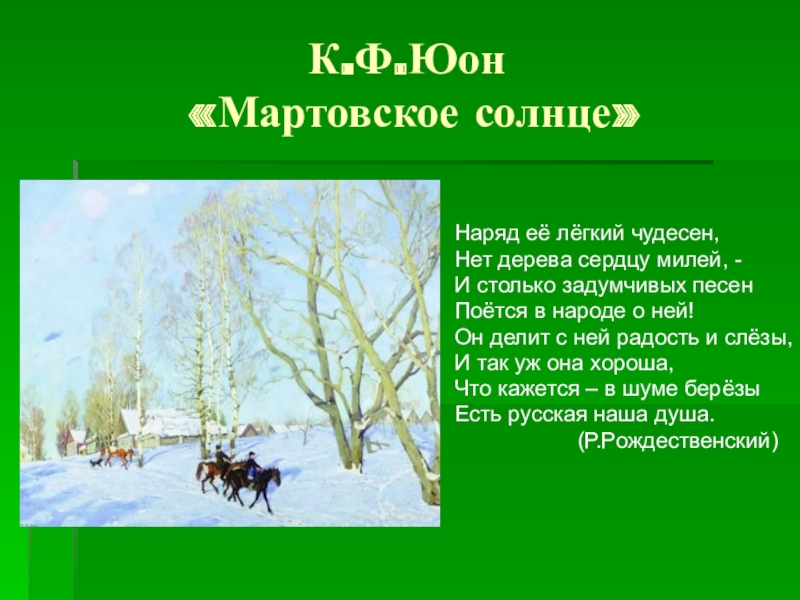 К.Ф.Юон
«Мартовское солнце»

Наряд её лёгкий чудесен,
Нет дерева сердцу милей, -
И столько задумчивых песен
Поётся в народе о ней!
Он делит с ней радость и слёзы,
И так уж она хороша,
Что кажется – в шуме берёзы
Есть русская наша душа.
(Р.Рождественский)